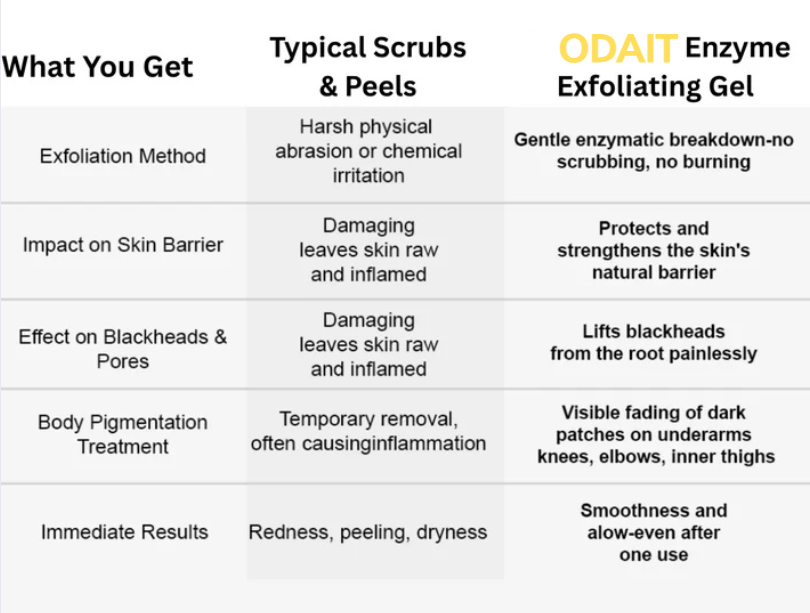 | What You Get | Typical Scrubs & Peels | ODAIT Enzyme Exfoliating Gel |
|---|---|---|
| Exfoliation Method | Harsh physical abrasion or chemical irritation | Gentle enzymatic breakdown-no scrubbing, no burning |
| Impact on Skin Barrier | Damaging leaves skin raw and inflamed | Protects and strengthens the skin's natural barrier |
| Effect on Blackheads & Pores | Damaging leaves skin raw and inflamed | Lifts blackheads from the root painlessly |
| Body Pigmentation Treatment | Temporary removal, often causinginflammation | Visible fading of dark patches on underarms knees, elbows, inner thighs |
| Immediate Results | Redness, peeling, dryness | Smoothness and alow-even after one use |